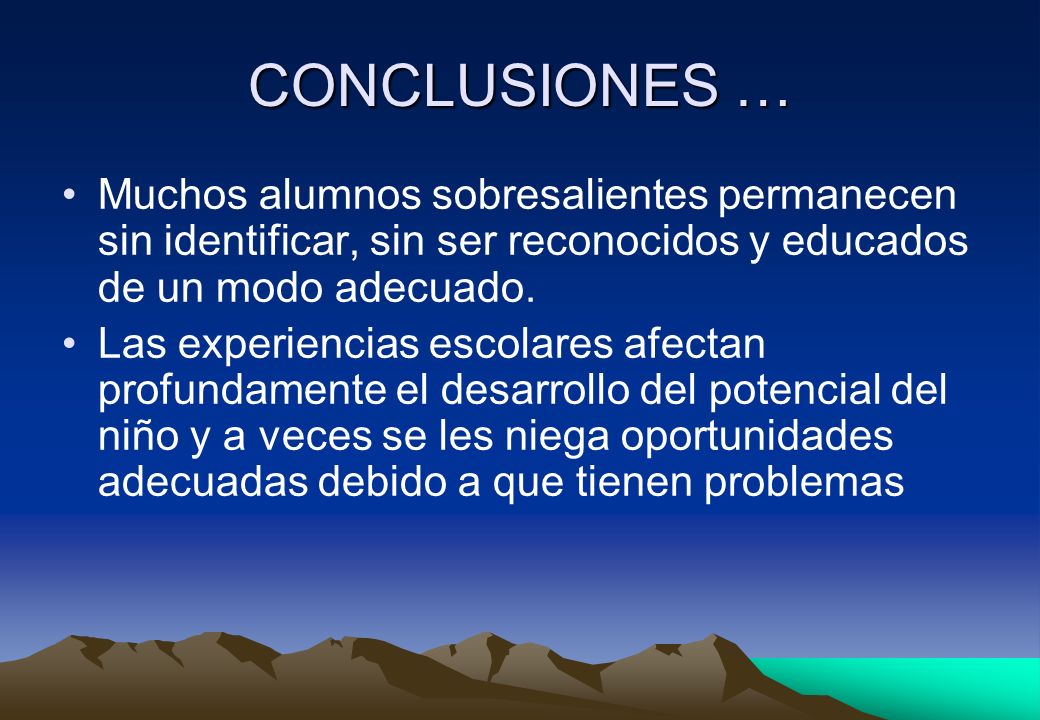 CONCLUSIONES …

• Muchos alumnos sobresalientes permanecen sin identificar, sin ser reconocidos y educados de un modo adecuado.

• Las experiencias escolares afectan profundamente el desarrollo del potencial del niño y a veces se les niega oportunidades adecuadas debido a que tienen problemas